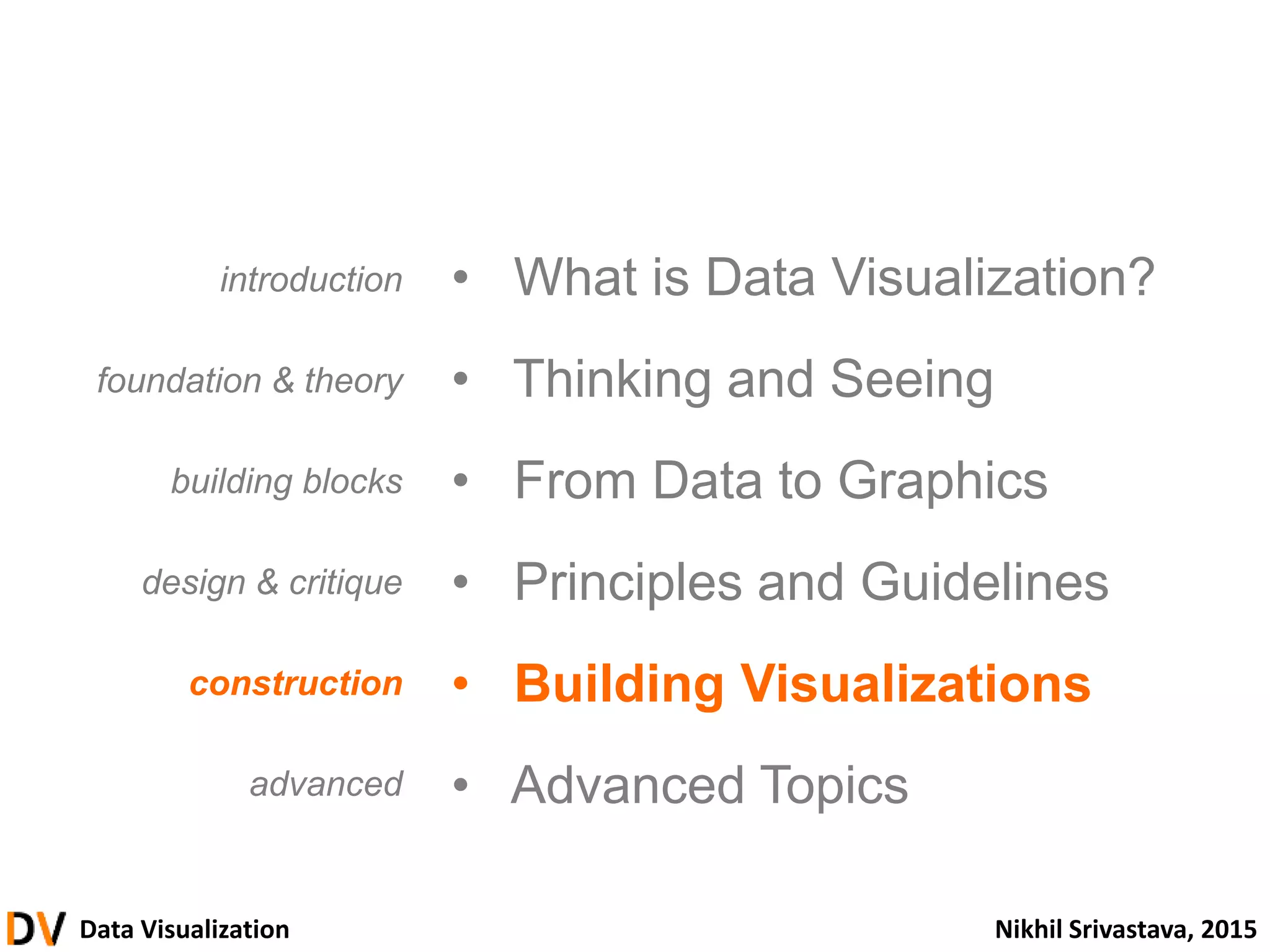 introduction • What is Data Visualization?

foundation & theory • Thinking and Seeing

building blocks • From Data to Graphics

design & critique • Principles and Guidelines

construction • Building Visualizations

advanced • Advanced Topics

DV Data Visualization

Nikhil Srivastava, 2015